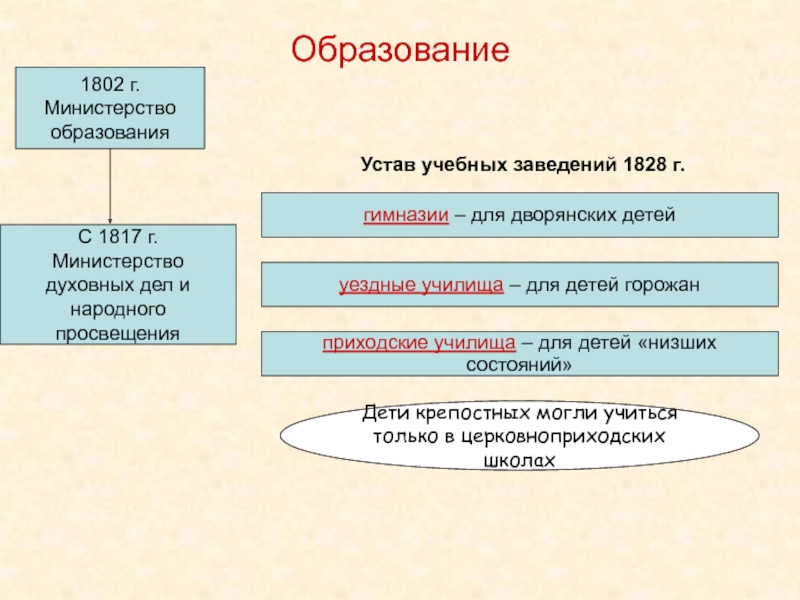 Образование

1802 г. Министерство образования

С 1817 г. Министерство духовных дел и народного просвещения

Устав учебных заведений 1828 г.

гимназии – для дворянских детей

уездные училища – для детей горожан

приходские училища – для детей «низших состояний»

Дети крепостных могли учиться только в церковноприходских школах